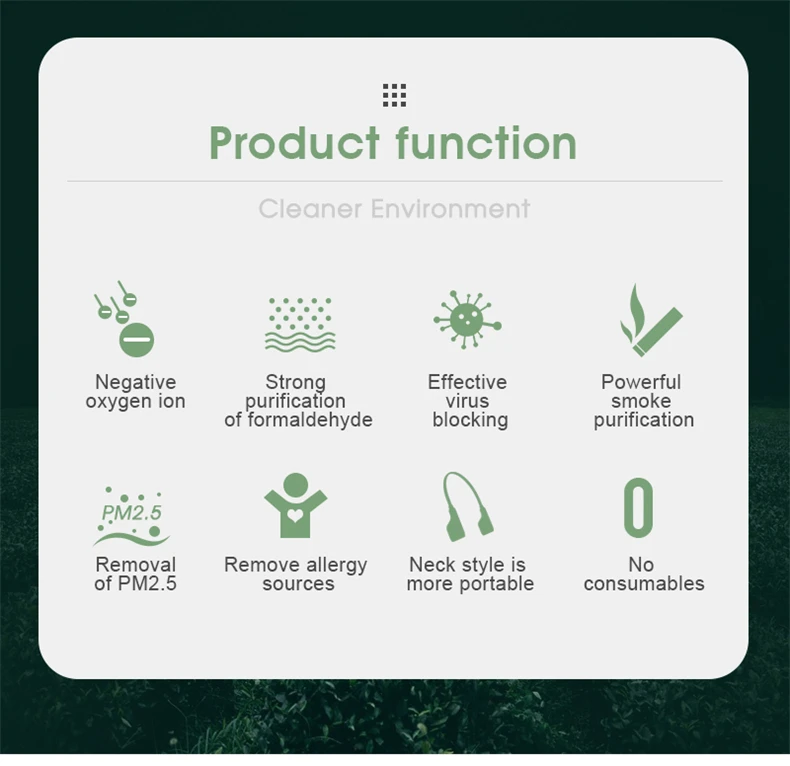 Product function

Cleaner Environment

Negative oxygen ion

Strong purification of formaldehyde

Effective virus blocking

Powerful smoke purification

PM2.5

Removal of PM2.5

Remove allergy sources

Neck style is more portable

0

No consumables